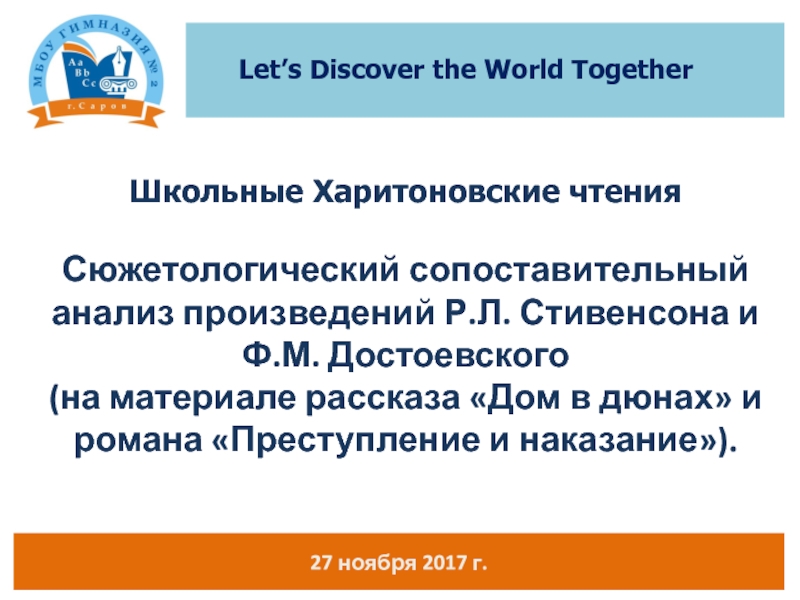 МБОУ ГИМНАЗИЯ № 2
Aa Bb Cc
г. Саров

Let’s Discover the World Together

Школьные Харитоновские чтения

Сюжетологический сопоставительный анализ произведений Р.Л. Стивенсона и Ф.М. Достоевского
(на материале рассказа «Дом в дюнах» и романа «Преступление и наказание»).

27 ноября 2017 г.